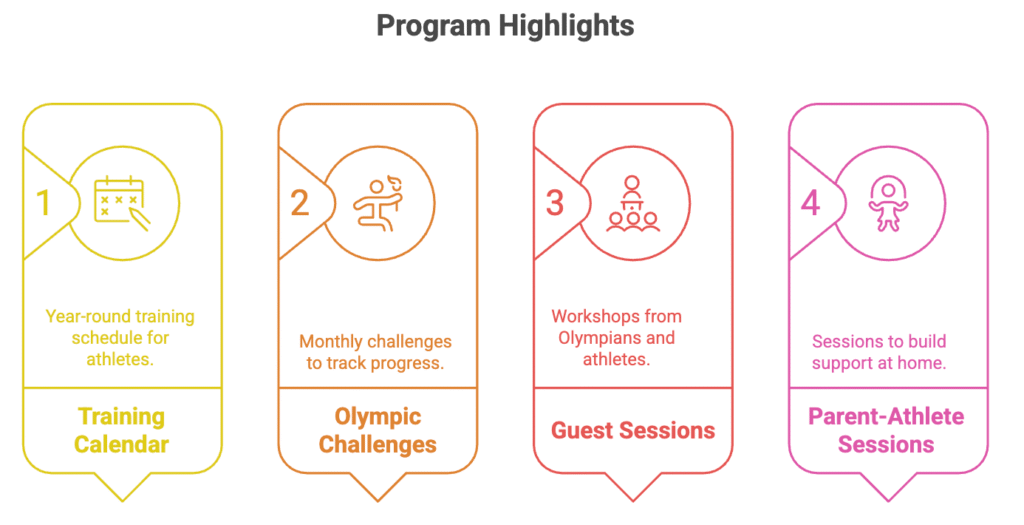 Program Highlights

1

Year-round training schedule for athletes.

Training Calendar

2

Monthly challenges to track progress.

Olympic Challenges

3

Workshops from Olympians and athletes.

Guest Sessions

4

Sessions to build support at home.

Parent-Athlete Sessions